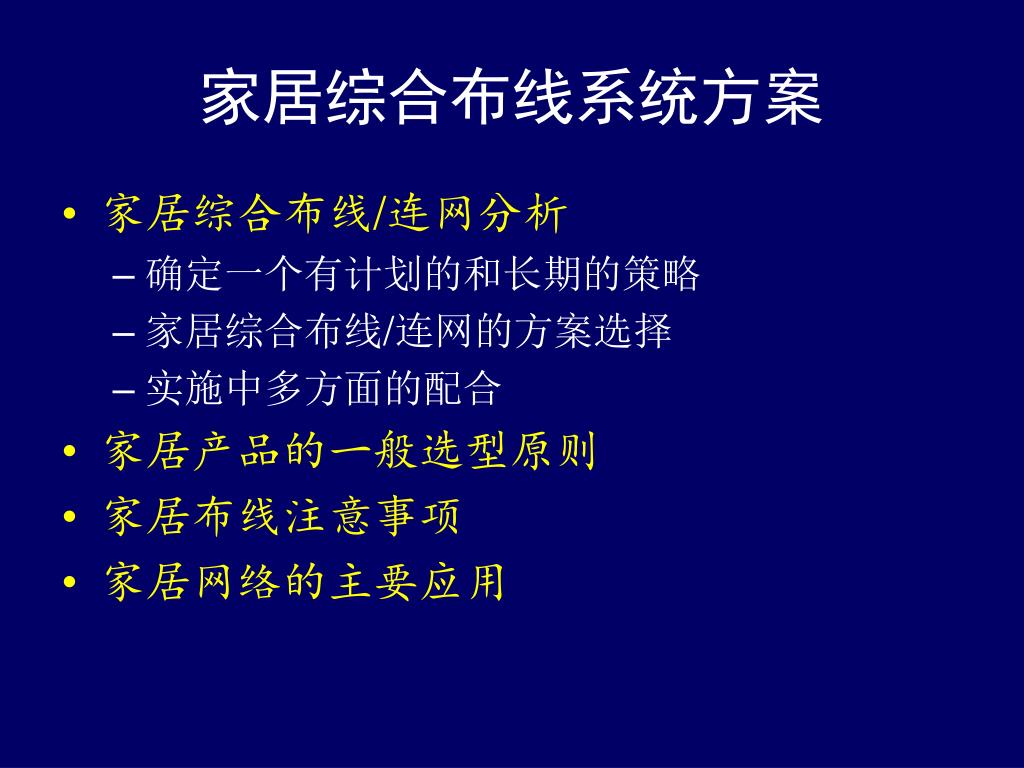 家居综合布线系统方案

• 家居综合布线/连网分析
– 确定一个有计划的和长期的策略
– 家居综合布线/连网的方案选择
– 实施中多方面的配合
• 家居产品的一般选型原则
• 家居布线注意事项
• 家居网络的主要应用